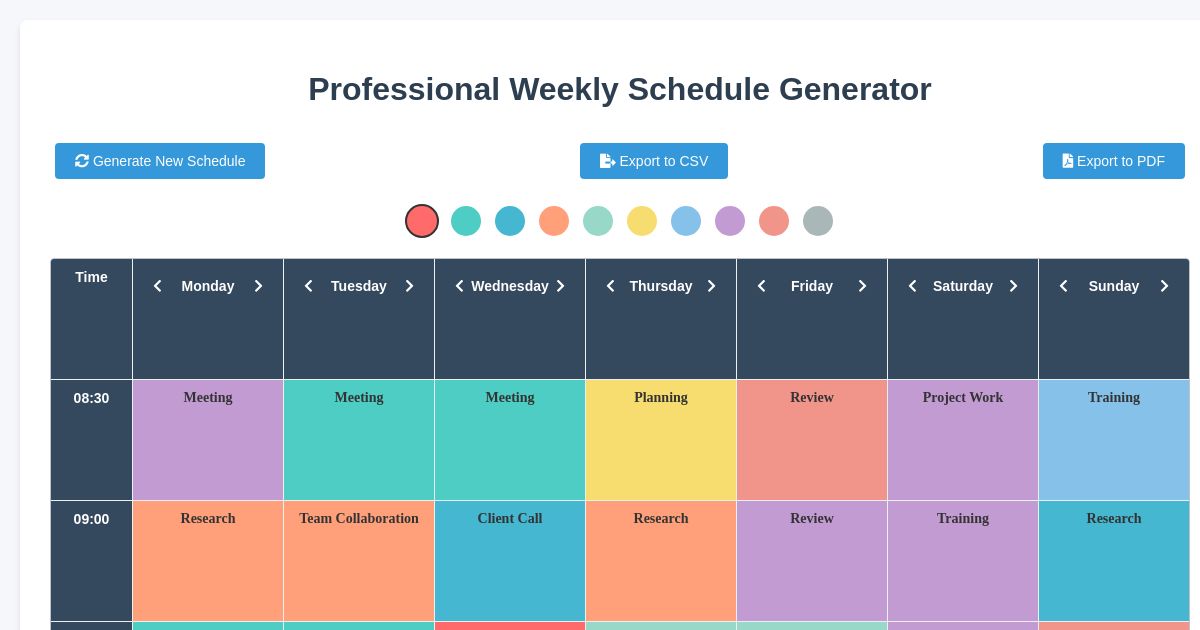 Professional Weekly Schedule Generator

Generate New Schedule

Export to CSV

Export to PDF

| Time | Monday | Tuesday | Wednesday | Thursday | Friday | Saturday | Sunday |
|---|---|---|---|---|---|---|---|
| 08:30 | Meeting | Meeting | Meeting | Planning | Review | Project Work | Training |
| 09:00 | Research | Team Collaboration | Client Call | Research | Review | Training | Research |